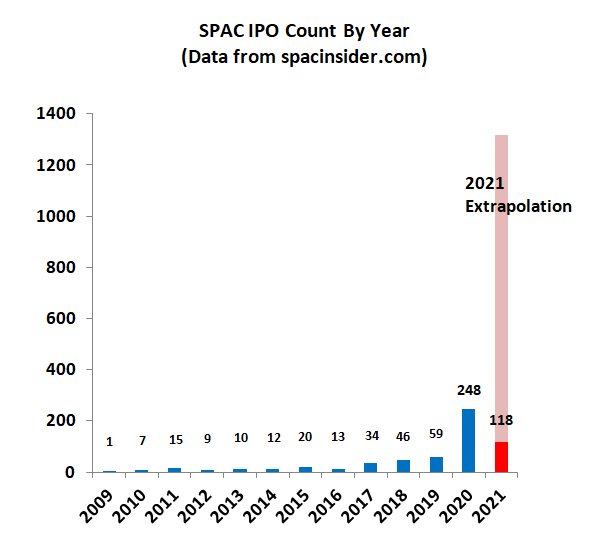 SPAC IPO Count By Year
(Data from spacinsider.com)

1400
1200
1000
800
600
400
200
0

2021
Extrapolation

1 7 15 9 10 12 20 13 34 46 59 248 118

2009 2010 2011 2012 2013 2014 2015 2016 2017 2018 2019 2020 2021